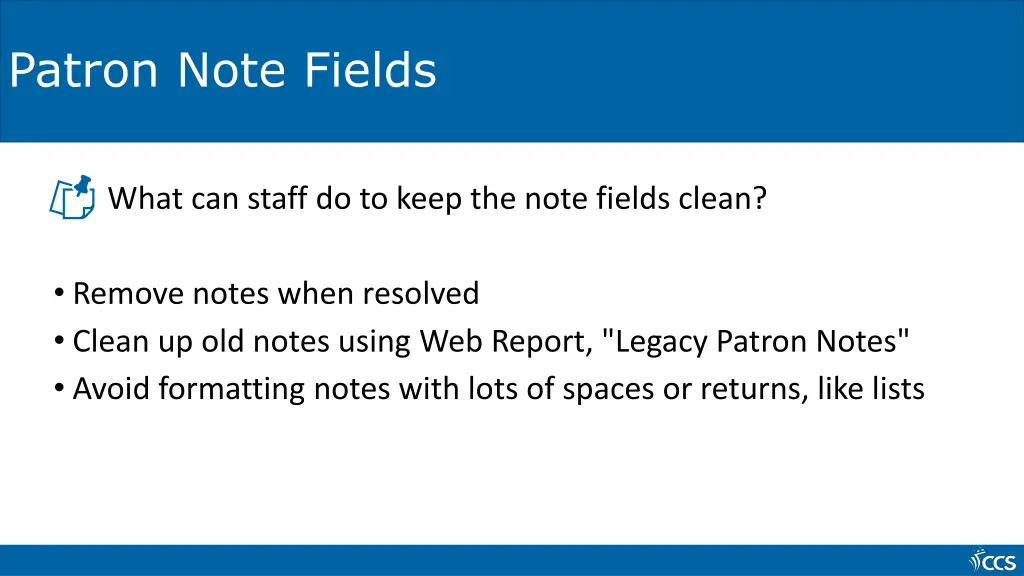 Patron Note Fields

What can staff do to keep the note fields clean?

• Remove notes when resolved
• Clean up old notes using Web Report, "Legacy Patron Notes"
• Avoid formatting notes with lots of spaces or returns, like lists

CCS